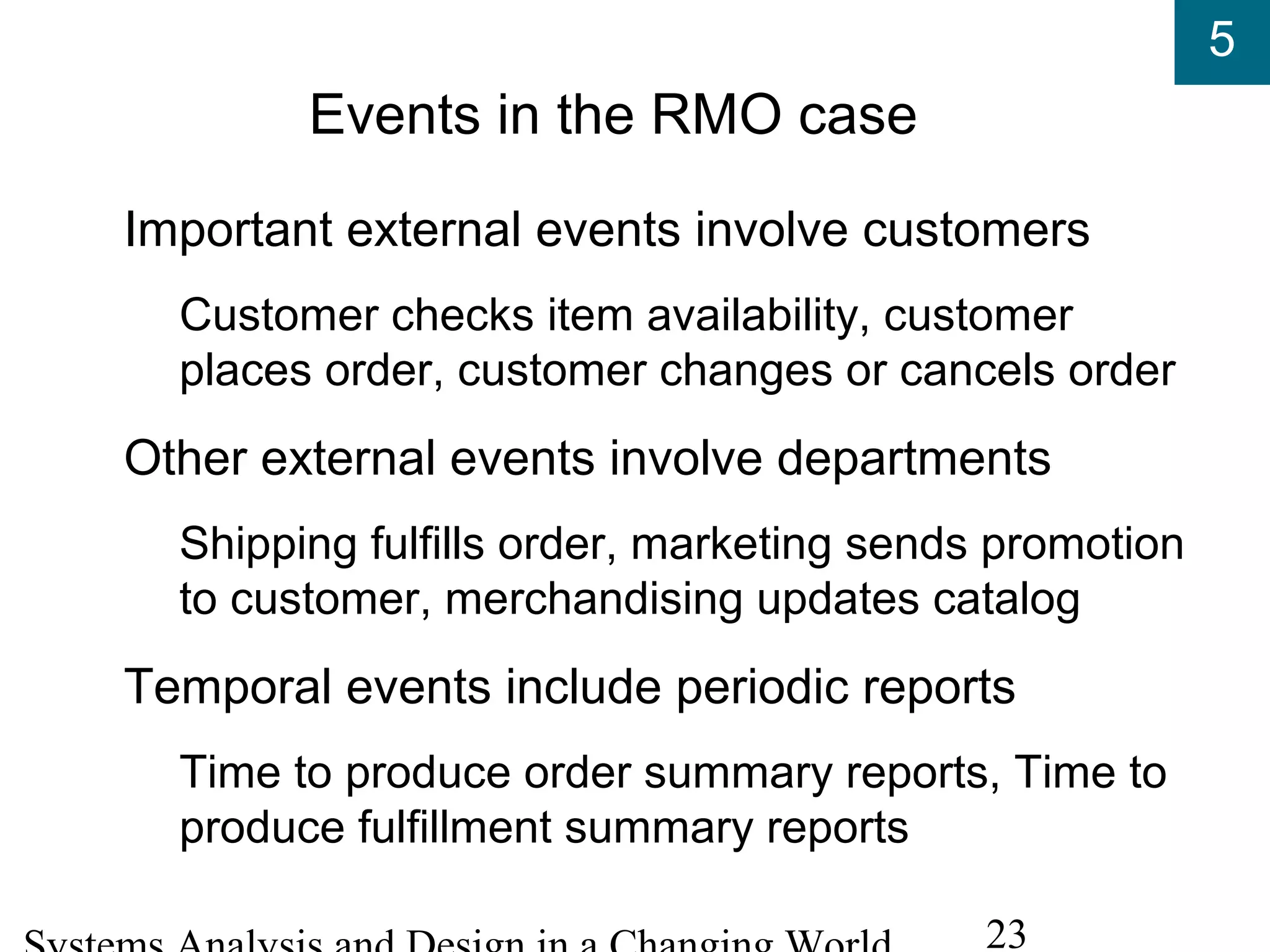 5

Events in the RMO case

Important external events involve customers

Customer checks item availability, customer places order, customer changes or cancels order

Other external events involve departments

Shipping fulfills order, marketing sends promotion to customer, merchandising updates catalog

Temporal events include periodic reports

Time to produce order summary reports, Time to produce fulfillment summary reports

Systems Analysis and Design in a Changing World

23